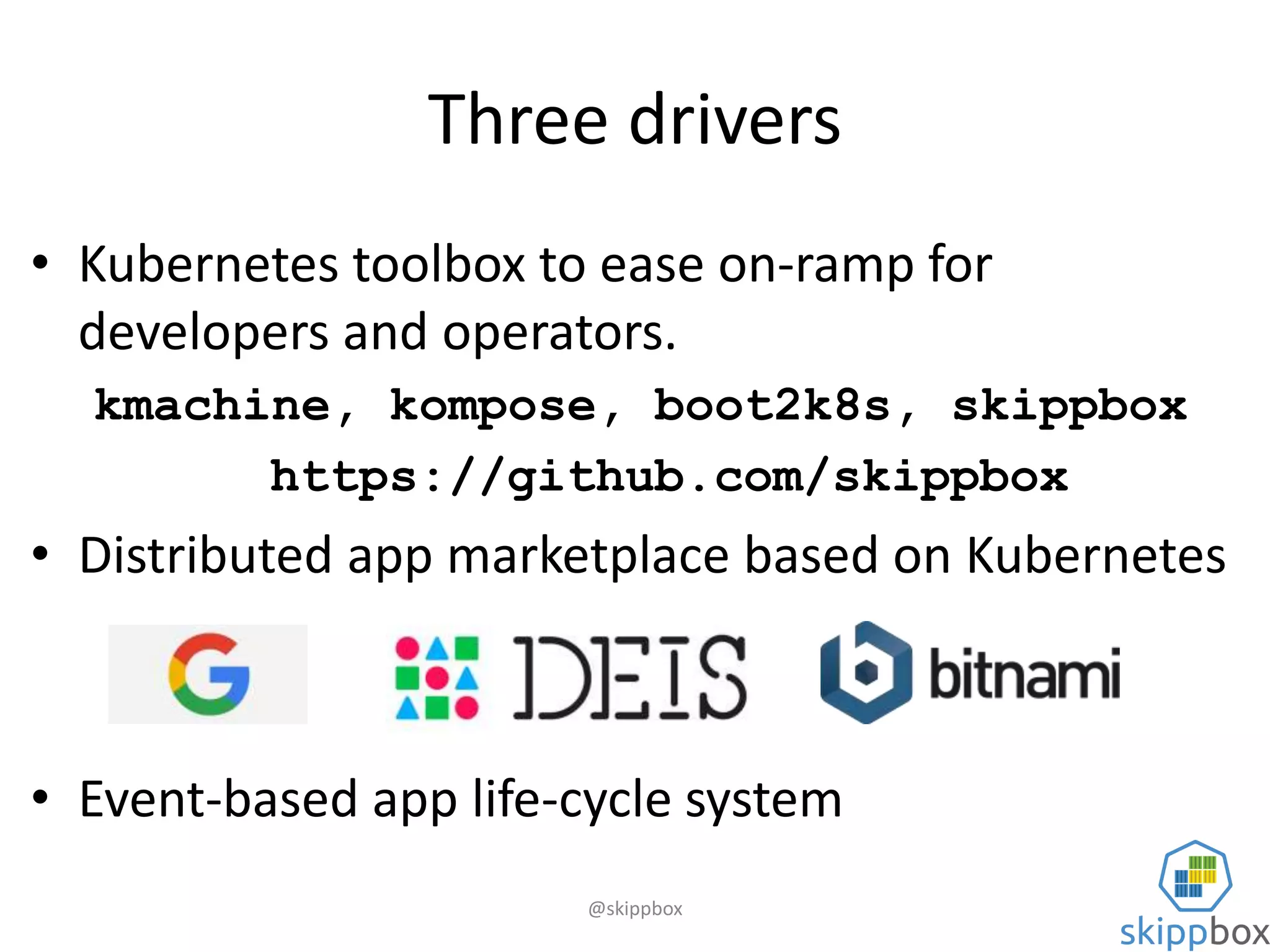 Three drivers

• Kubernetes toolbox to ease on-ramp for developers and operators.

kmachine, kompose, boot2k8s, skippbox

https://github.com/skippbox

• Distributed app marketplace based on Kubernetes

G DEIS bitnami

• Event-based app life-cycle system

@skippbox

skippbox